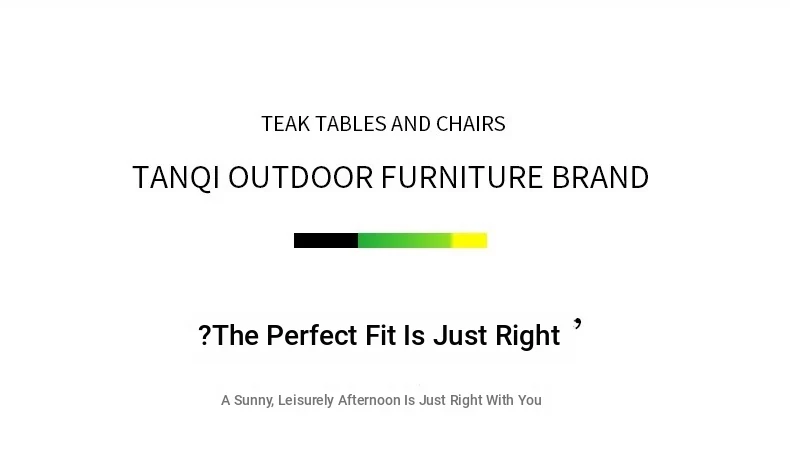 TEAK TABLES AND CHAIRS

TANQI OUTDOOR FURNITURE BRAND

?The Perfect Fit Is Just Right ’

A Sunny, Leisurely Afternoon Is Just Right With You